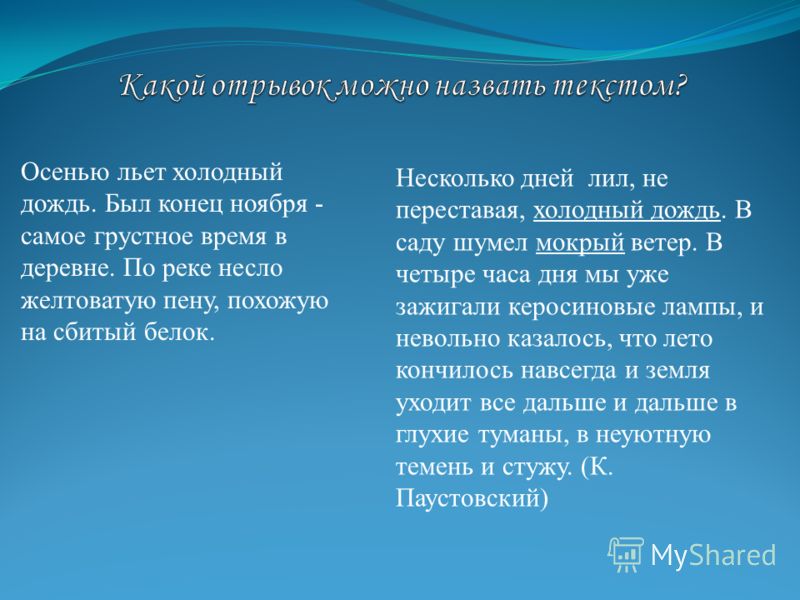 Какой отрывок можно назвать текстом?

Осенью льет холодный дождь. Был конец ноября - самое грустное время в деревне. По реке несло желтоватую пену, похожую на сбитый белок.

Несколько дней лил, не переставая, холодный дождь. В саду шумел мокрый ветер. В четыре часа дня мы уже зажигали керосиновые лампы, и невольно казалось, что лето кончилось навсегда и земля уходит все дальше и дальше в глухие туманы, в неуютную темень и стужу. (К. Паустовский)

MyShared